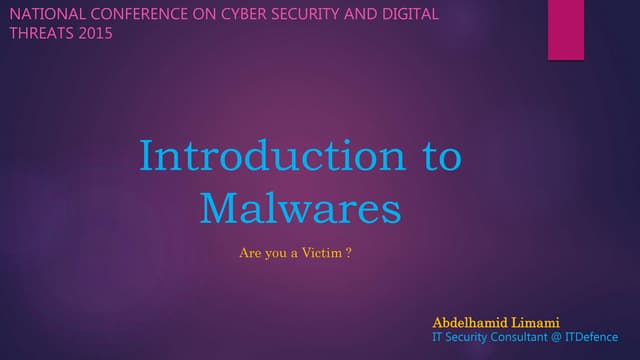 NATIONAL CONFERENCE ON CYBER SECURITY AND DIGITAL THREATS 2015

Introduction to Malwares

Are you a Victim ?

Abdelhamid Limami
IT Security Consultant @ ITDefence